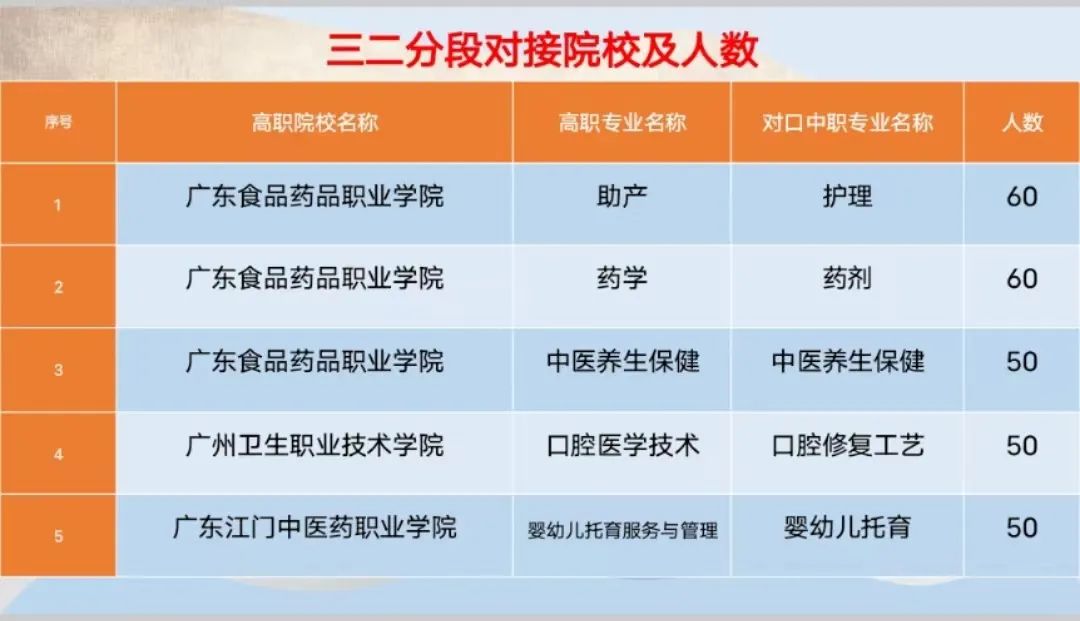 三二分段对接院校及人数

| 序号 | 高职院校名称 | 高职专业名称 | 对口中职专业名称 | 人数 |
|---|---|---|---|---|
| 1 | 广东食品药品职业学院 | 助产 | 护理 | 60 |
| 2 | 广东食品药品职业学院 | 药学 | 药剂 | 60 |
| 3 | 广东食品药品职业学院 | 中医养生保健 | 中医养生保健 | 50 |
| 4 | 广州卫生职业技术学院 | 口腔医学技术 | 口腔修复工艺 | 50 |
| 5 | 广东江门中医药职业学院 | 婴幼儿托育服务与管理 | 婴幼儿托育 | 50 |